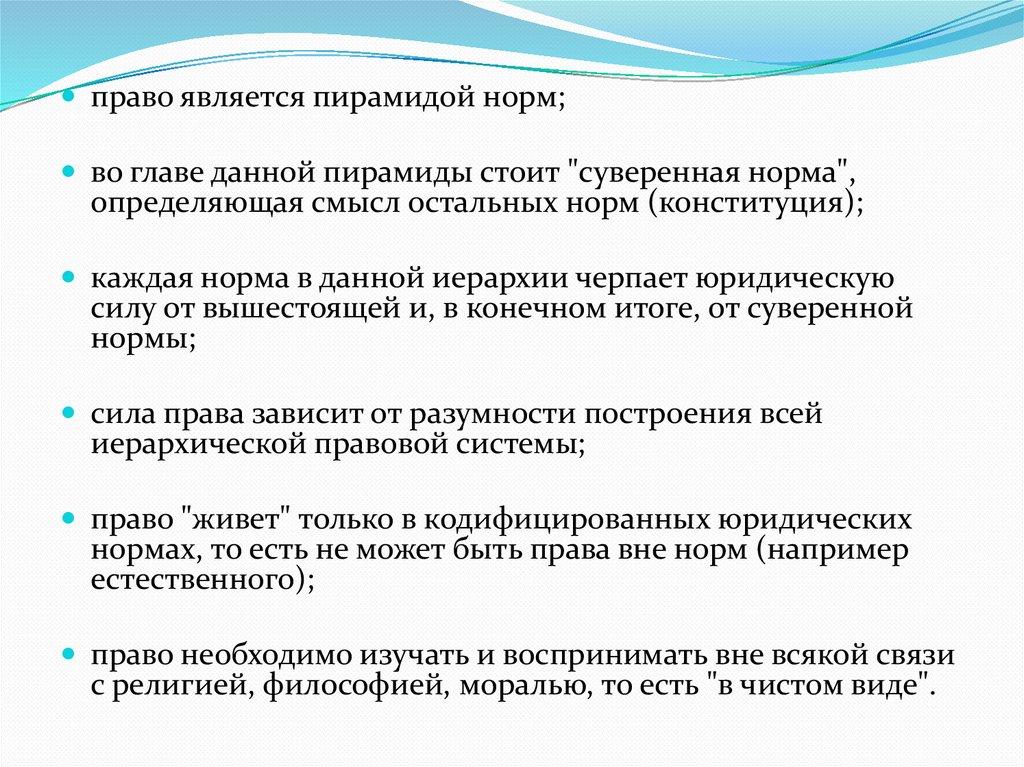 право является пирамидой норм;

во главе данной пирамиды стоит "суверенная норма", определяющая смысл остальных норм (конституция);

каждая норма в данной иерархии черпает юридическую силу от вышестоящей и, в конечном итоге, от суверенной нормы;

сила права зависит от разумности построения всей иерархической правовой системы;

право "живет" только в кодифицированных юридических нормах, то есть не может быть права вне норм (например естественного);

право необходимо изучать и воспринимать вне всякой связи с религией, философией, моралью, то есть "в чистом виде".